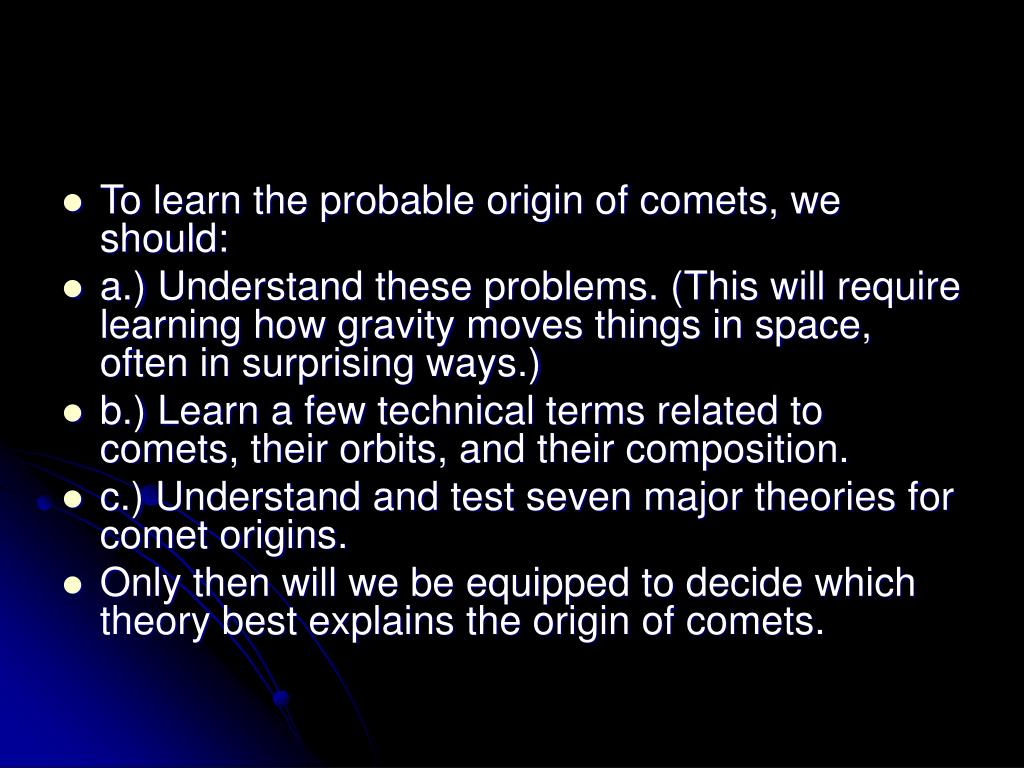 - To learn the probable origin of comets, we should:
- a.) Understand these problems. (This will require learning how gravity moves things in space, often in surprising ways.)
- b.) Learn a few technical terms related to comets, their orbits, and their composition.
- c.) Understand and test seven major theories for comet origins.
- Only then will we be equipped to decide which theory best explains the origin of comets.